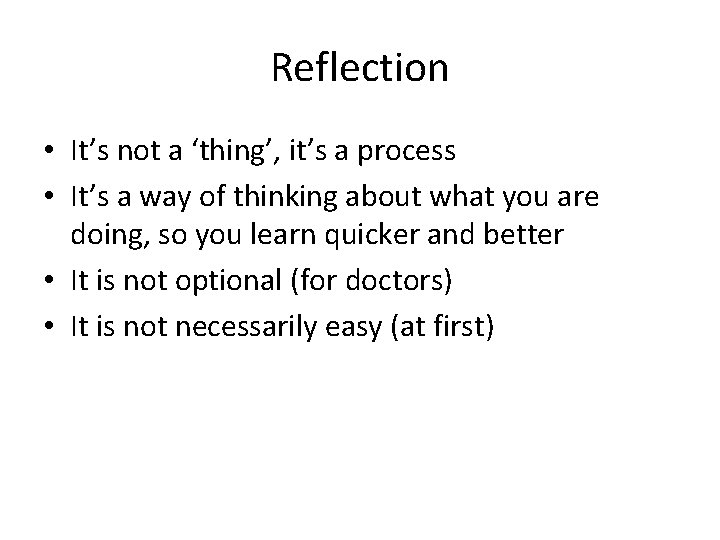 Reflection

• It’s not a ‘thing’, it’s a process
• It’s a way of thinking about what you are doing, so you learn quicker and better
• It is not optional (for doctors)
• It is not necessarily easy (at first)